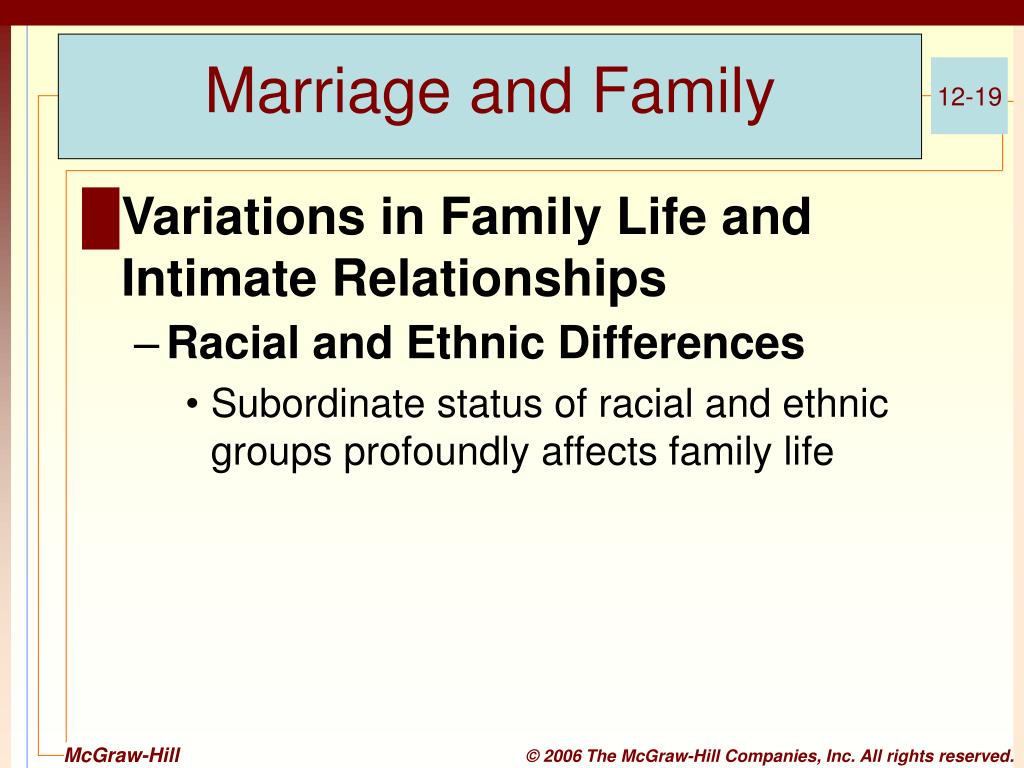 Marriage and Family

12-19

Variations in Family Life and Intimate Relationships

– Racial and Ethnic Differences

• Subordinate status of racial and ethnic groups profoundly affects family life

McGraw-Hill

© 2006 The McGraw-Hill Companies, Inc. All rights reserved.